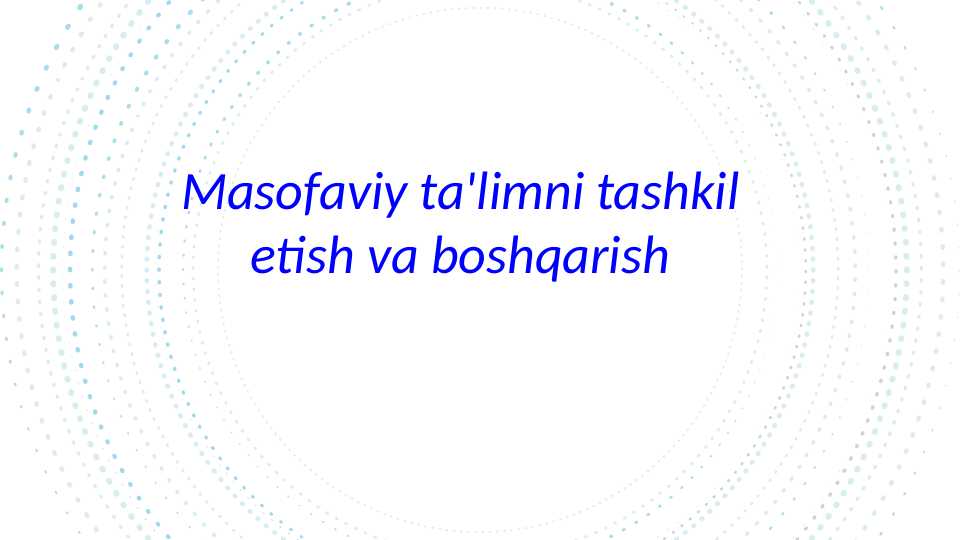 Masofaviy ta'limni tashkil etish va boshqarish